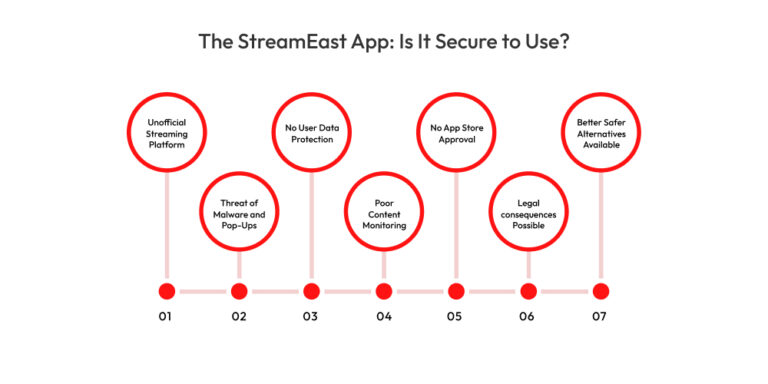 The StreamEast App: Is It Secure to Use?

Unofficial Streaming Platform

Threat of Malware and Pop-Ups

No User Data Protection

Poor Content Monitoring

No App Store Approval

Legal consequences Possible

Better Safer Alternatives Available

01

02

03

04

05

06

07